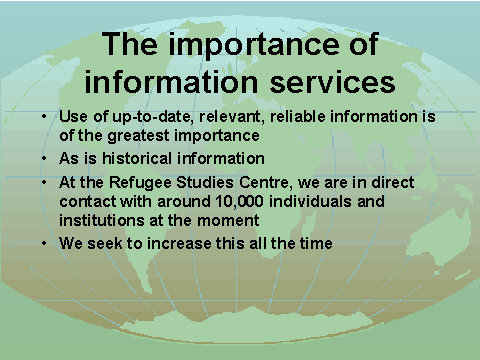 The importance of information services

• Use of up-to-date, relevant, reliable information is of the greatest importance
• As is historical information
• At the Refugee Studies Centre, we are in direct contact with around 10,000 individuals and institutions at the moment
• We seek to increase this all the time